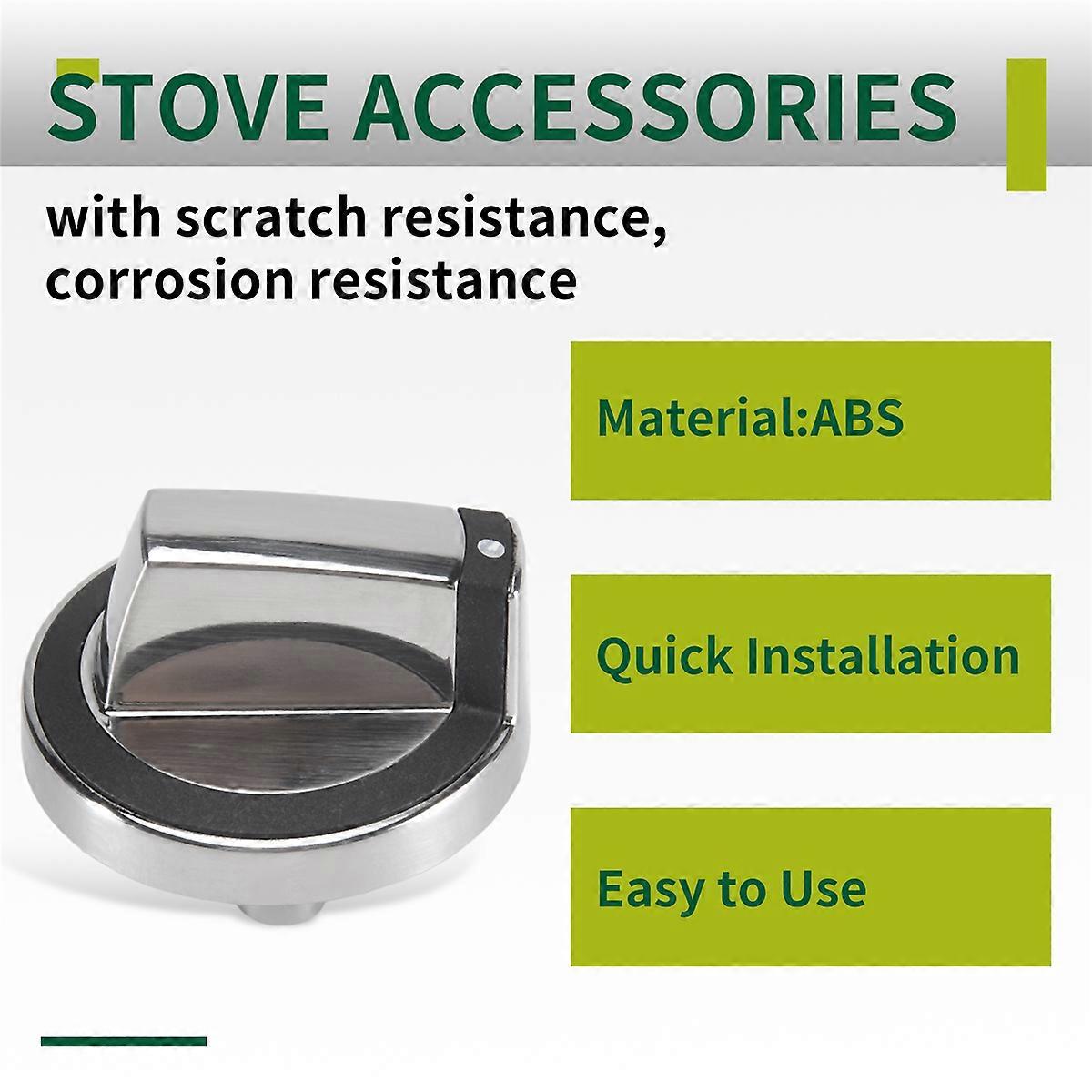 STOVE ACCESSORIES

with scratch resistance, corrosion resistance

Material:ABS

Quick Installation

Easy to Use